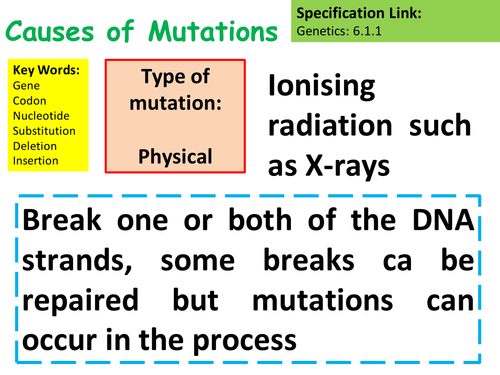 Causes of Mutations

Specification Link:
Genetics: 6.1.1

Key Words:
Gene
Codon
Nucleotide
Substitution
Deletion
Insertion

Type of mutation:

Physical

Ionising radiation such as X-rays

Break one or both of the DNA strands, some breaks ca be repaired but mutations can occur in the process